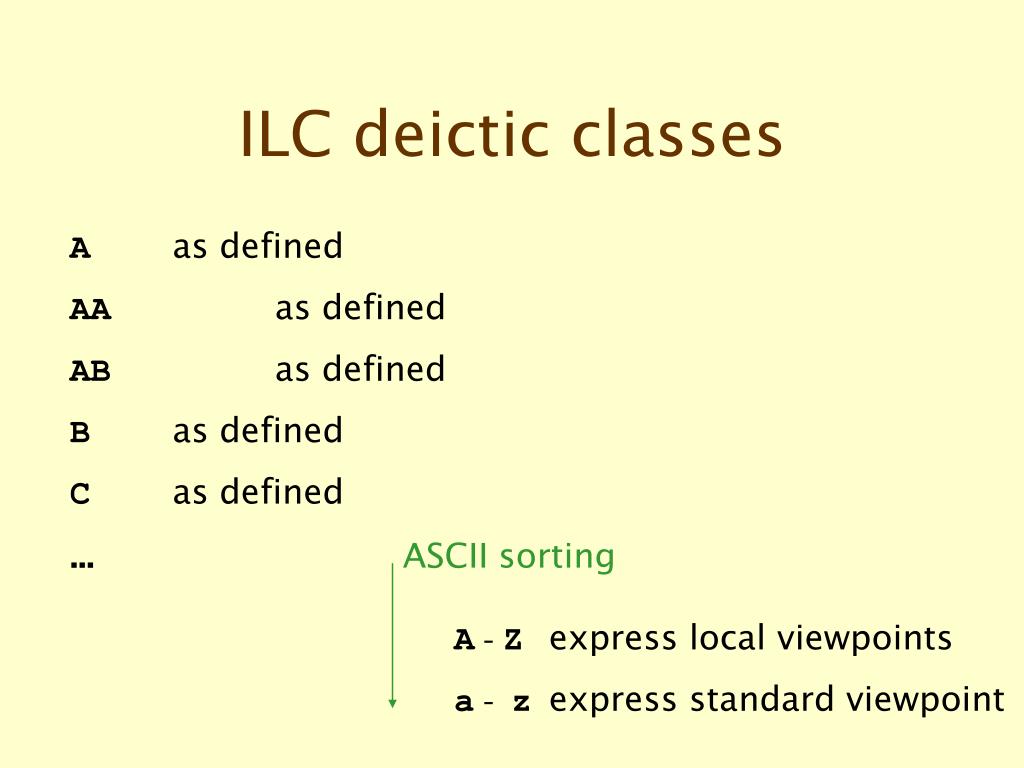 ILC deictic classes

A as defined

AA as defined

AB as defined

B as defined

C as defined

…

ASCII sorting

A - Z express local viewpoints

a - z express standard viewpoint